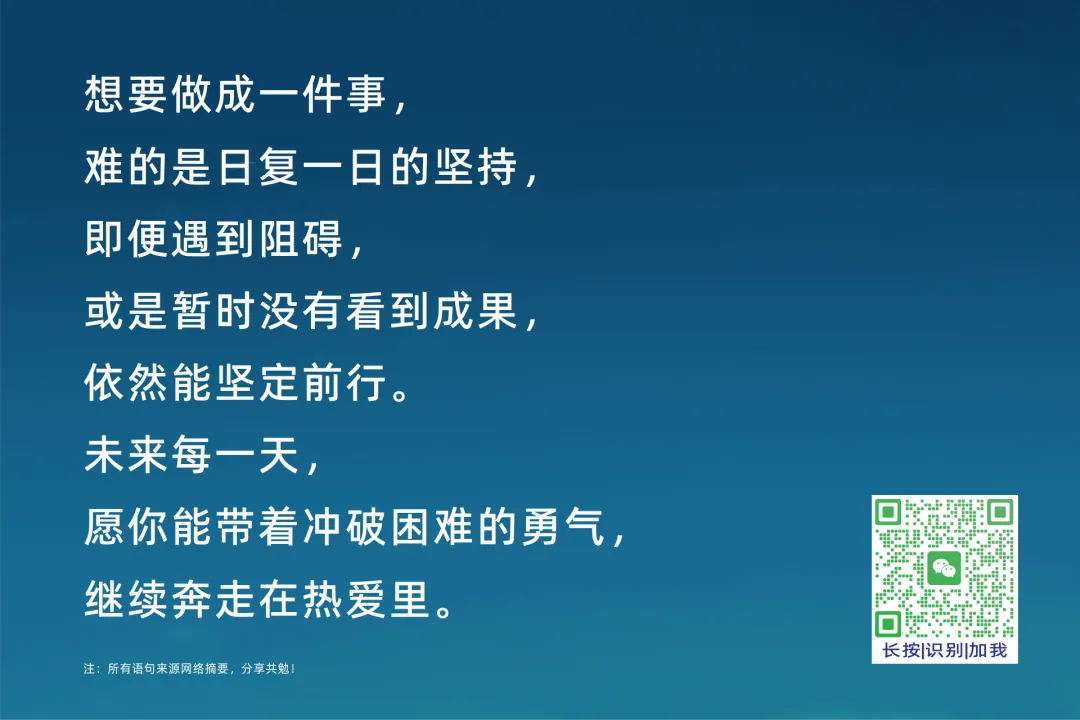 想要做成一件事，
难的是日复一日的坚持，
即便遇到阻碍，
或是暂时没有看到成果，
依然能坚定前行。
未来每一天，
愿你能带着冲破困难的勇气，
继续奔走在热爱里。

注：所有语句来源网络摘要，分享共勉！

长按|识别|加我